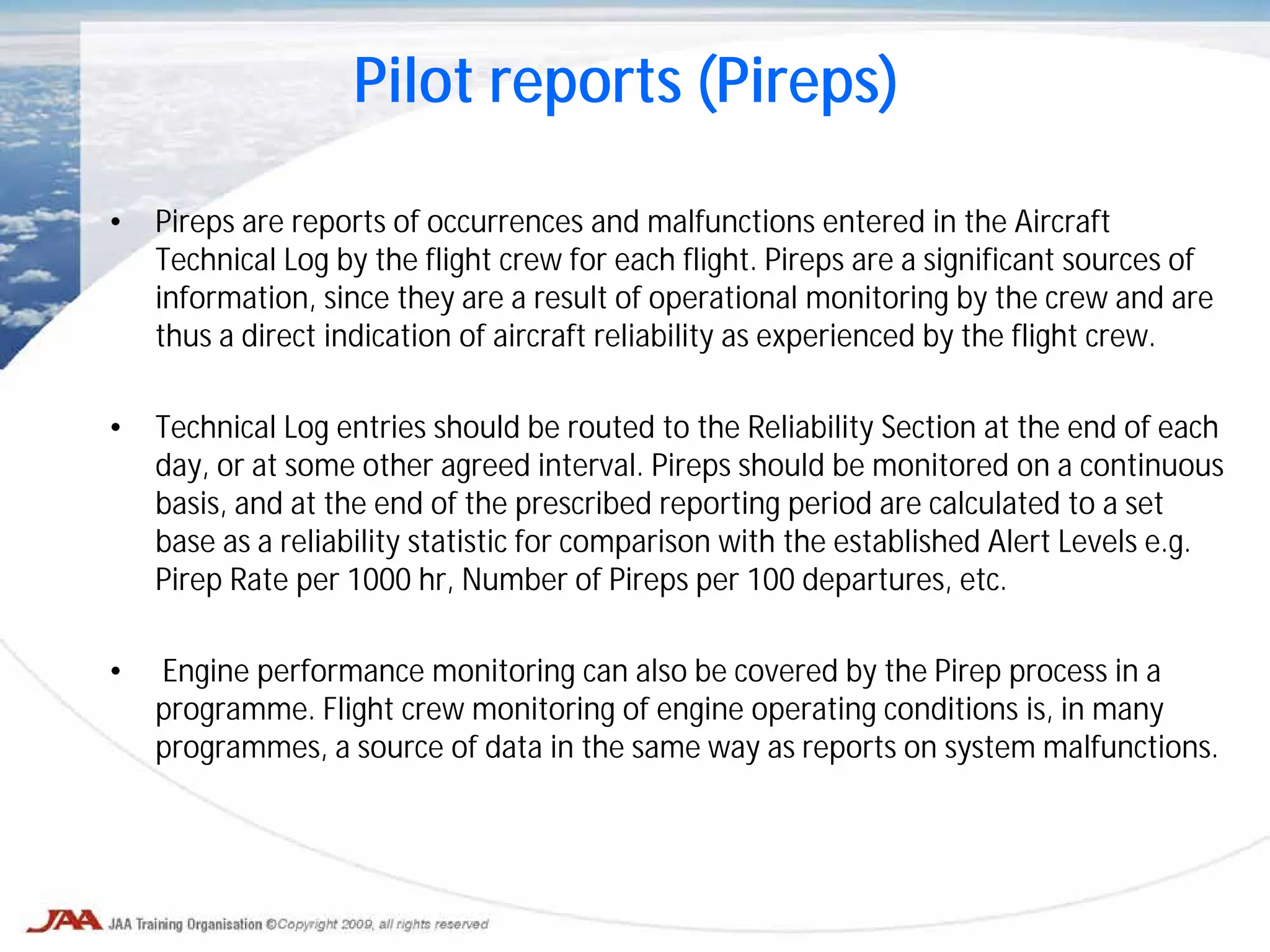 Pilot reports (Pireps)

• Pireps are reports of occurrences and malfunctions entered in the Aircraft Technical Log by the flight crew for each flight. Pireps are a significant sources of information, since they are a result of operational monitoring by the crew and are thus a direct indication of aircraft reliability as experienced by the flight crew.

• Technical Log entries should be routed to the Reliability Section at the end of each day, or at some other agreed interval. Pireps should be monitored on a continuous basis, and at the end of the prescribed reporting period are calculated to a set base as a reliability statistic for comparison with the established Alert Levels e.g. Pirep Rate per 1000 hr, Number of Pireps per 100 departures, etc.

• Engine performance monitoring can also be covered by the Pirep process in a programme. Flight crew monitoring of engine operating conditions is, in many programmes, a source of data in the same way as reports on system malfunctions.

JAA JAA Training Organisation ©Copyright 2009, all rights reserved